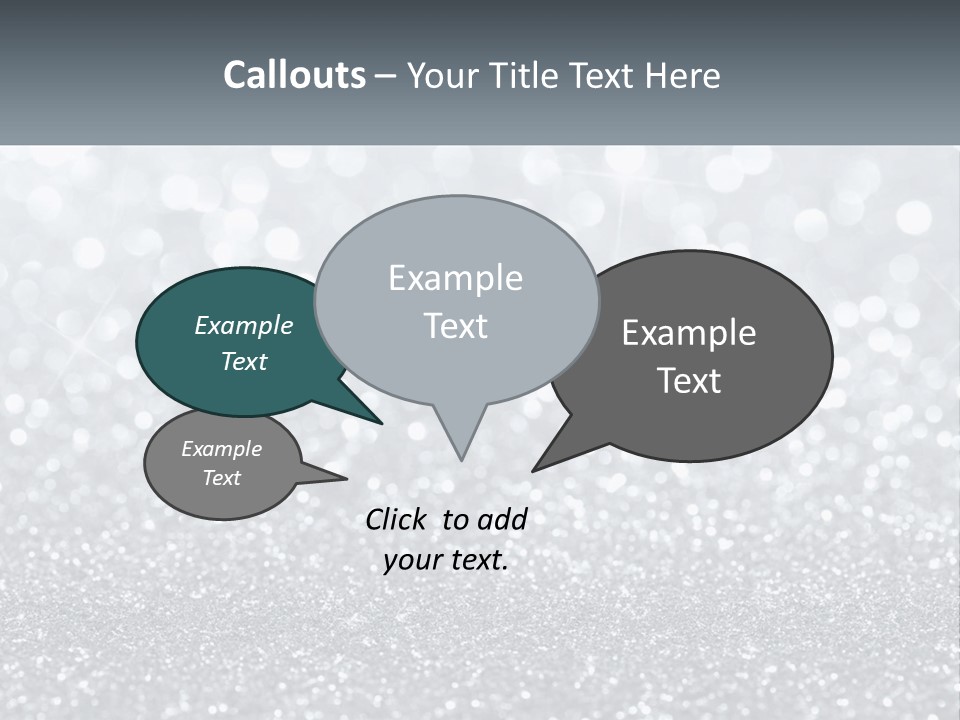 Callouts – Your Title Text Here

Example Text

Example Text

Example Text

Example Text

Click to add your text.